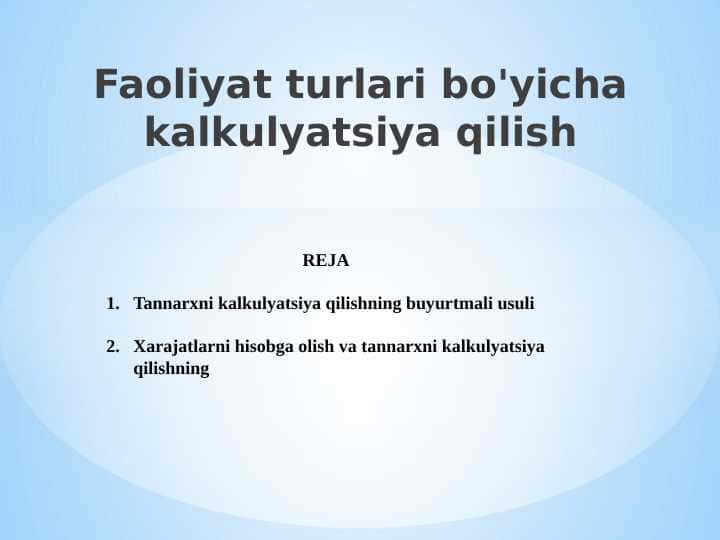 Faoliyat turlari bo'yicha kalkulyatsiya qilish

REJA

1. Tannarxni kalkulyatsiya qilishning buyurtmali usuli

2. Xarajatlarni hisobga olish va tannarxni kalkulyatsiya qilishning